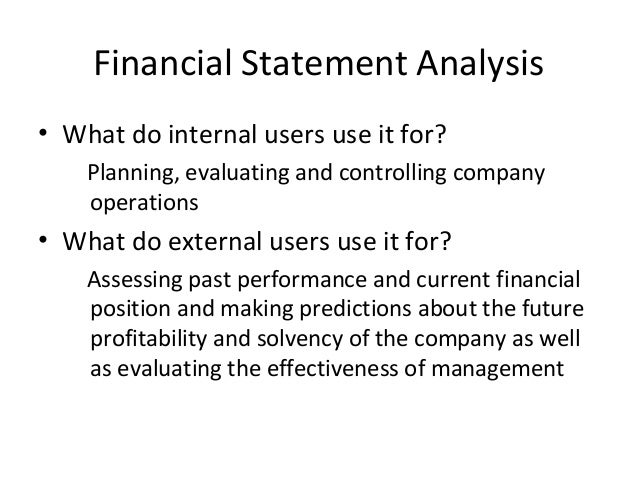 Financial Statement Analysis

• What do internal users use it for?

Planning, evaluating and controlling company operations

• What do external users use it for?

Assessing past performance and current financial position and making predictions about the future profitability and solvency of the company as well as evaluating the effectiveness of management